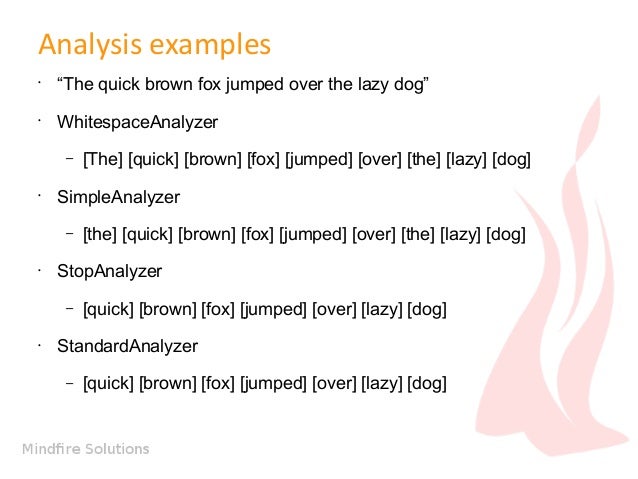 Analysis examples

· “The quick brown fox jumped over the lazy dog”

· WhitespaceAnalyzer

– [The] [quick] [brown] [fox] [jumped] [over] [the] [lazy] [dog]

· SimpleAnalyzer

– [the] [quick] [brown] [fox] [jumped] [over] [the] [lazy] [dog]

· StopAnalyzer

– [quick] [brown] [fox] [jumped] [over] [lazy] [dog]

· StandardAnalyzer

– [quick] [brown] [fox] [jumped] [over] [lazy] [dog]

Mindfire Solutions